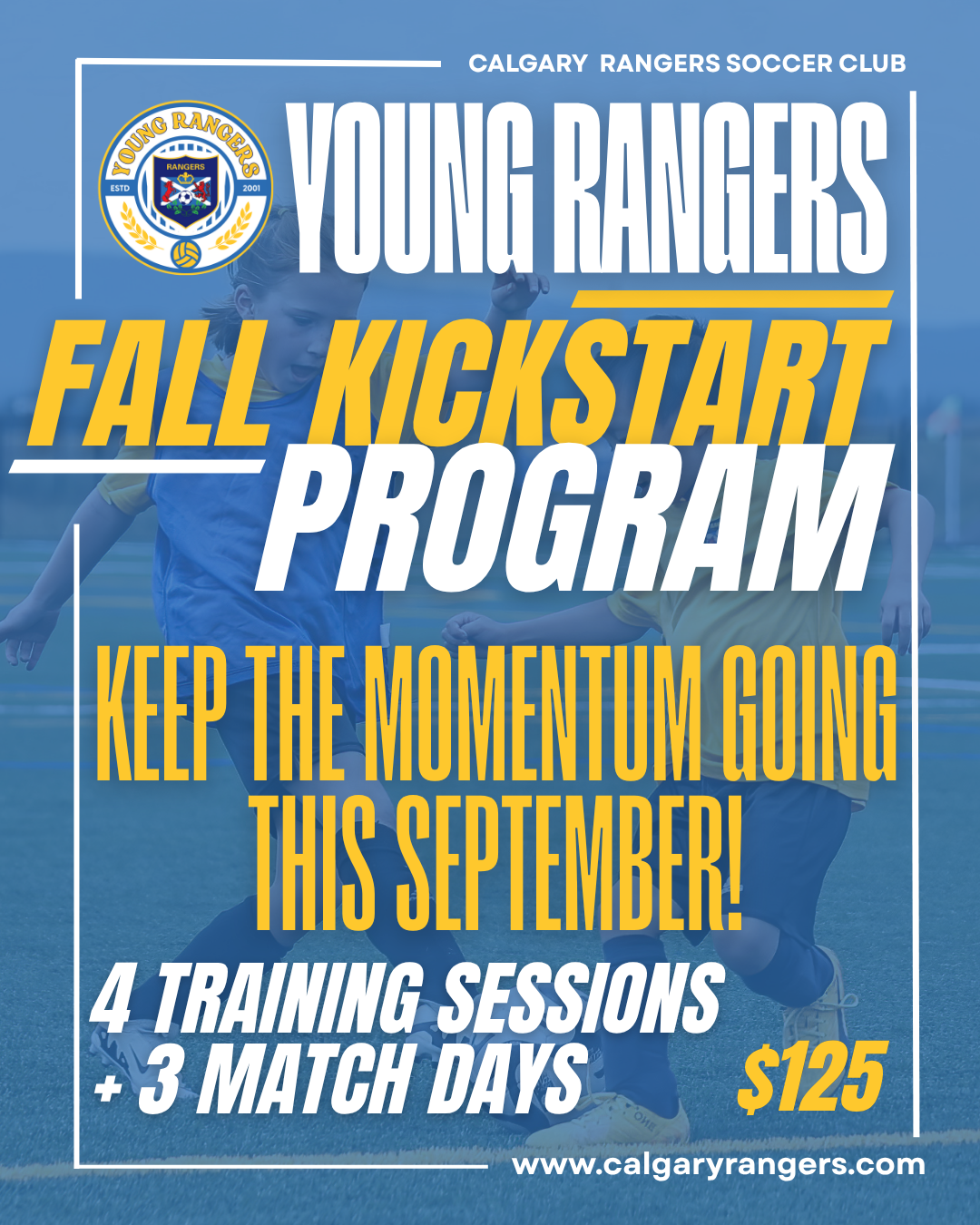 CALGARY RANGERS SOCCER CLUB

YOUNG RANGERS
RANGERS
ESTD 2001

YOUNG RANGERS

FALL KICKSTART PROGRAM

KEEP THE MOMENTUM GOING THIS SEPTEMBER!

4 TRAINING SESSIONS + 3 MATCH DAYS

$125

www.calgaryrangers.com